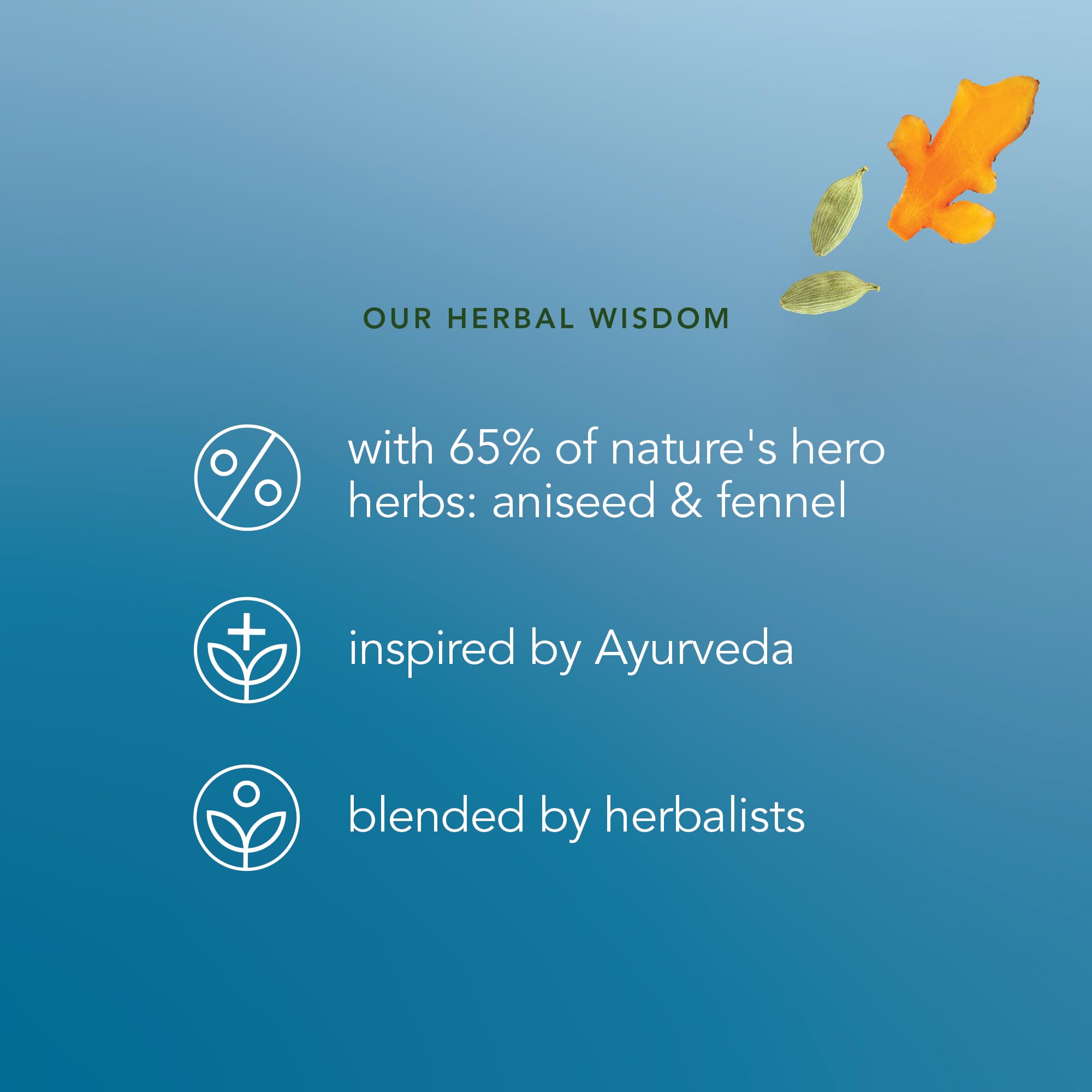 OUR HERBAL WISDOM

with 65% of nature's hero herbs: aniseed & fennel

inspired by Ayurveda

blended by herbalists